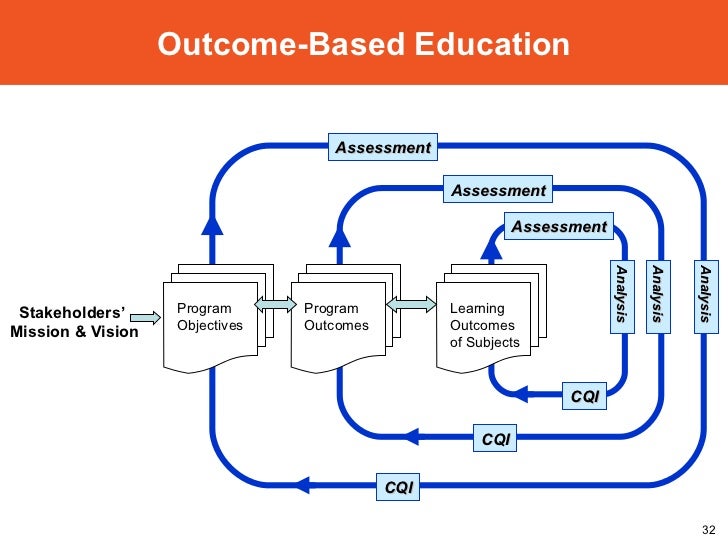 Outcome-Based Education

Assessment

Assessment

Assessment

Stakeholders' Mission & Vision

Program Objectives

Program Outcomes

Learning Outcomes of Subjects

Analysis

Analysis

Analysis

CQI

CQI

CQI

32